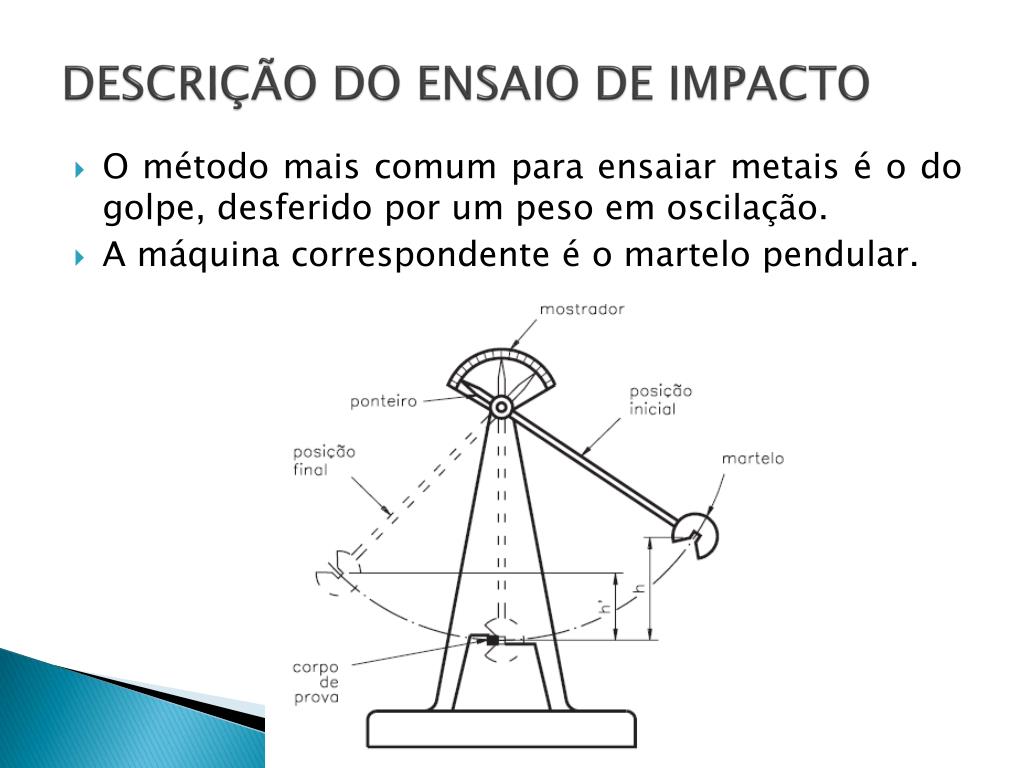 DESCRIÇÃO DO ENSAIO DE IMPACTO

O método mais comum para ensaiar metais é o do golpe, desferido por um peso em oscilação.

A máquina correspondente é o martelo pendular.

mostrador

ponteiro

posição inicial

posição final

martelo

h'

h

corpo de prova